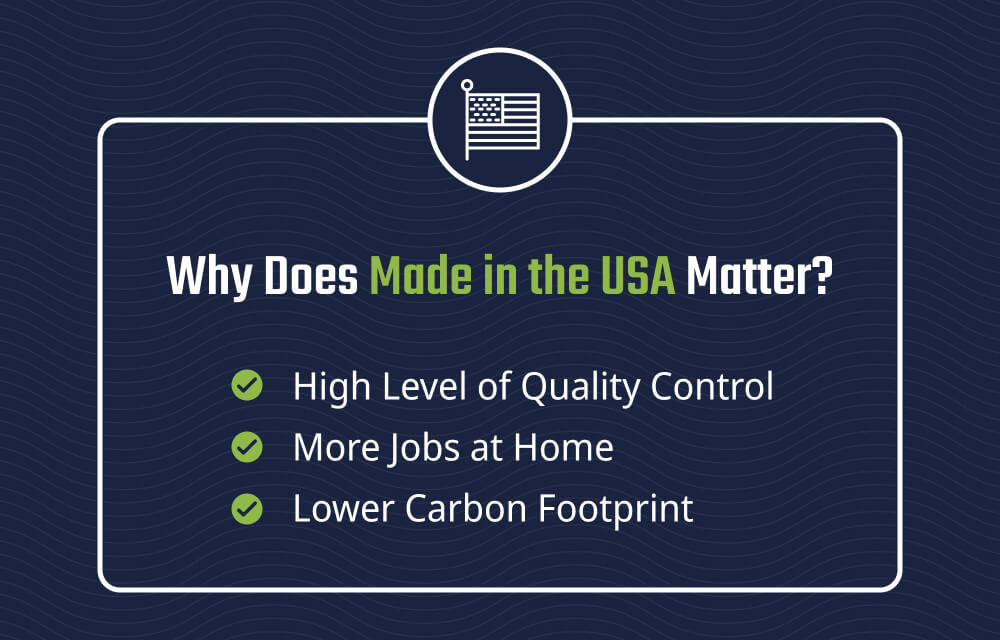 Why Does Made in the USA Matter?

High Level of Quality Control
More Jobs at Home
Lower Carbon Footprint